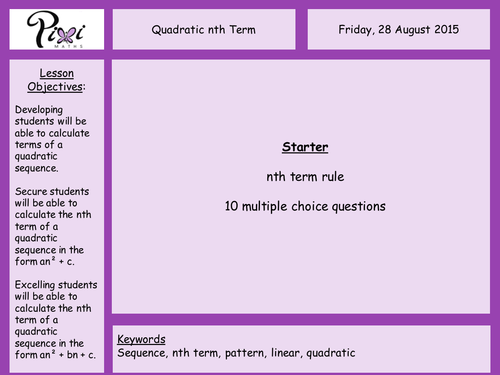 Pixi
MATHS

Quadratic nth Term

Friday, 28 August 2015

Lesson Objectives:

Developing students will be able to calculate terms of a quadratic sequence.

Secure students will be able to calculate the nth term of a quadratic sequence in the form $an^2 + c$.

Excelling students will be able to calculate the nth term of a quadratic sequence in the form $an^2 + bn + c$.

Starter

nth term rule

10 multiple choice questions

Keywords
Sequence, nth term, pattern, linear, quadratic